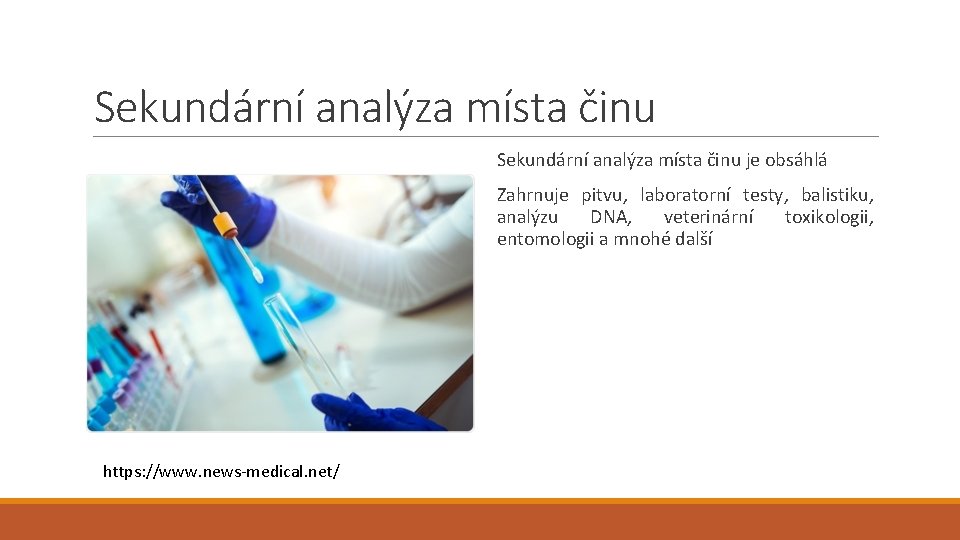 Sekundární analýza místa činu

Sekundární analýza místa činu je obsáhlá

Zahrnuje pitvu, laboratorní testy, balistiku, analýzu DNA, veterinární toxikologii, entomologii a mnohé další

https://www.news-medical.net/